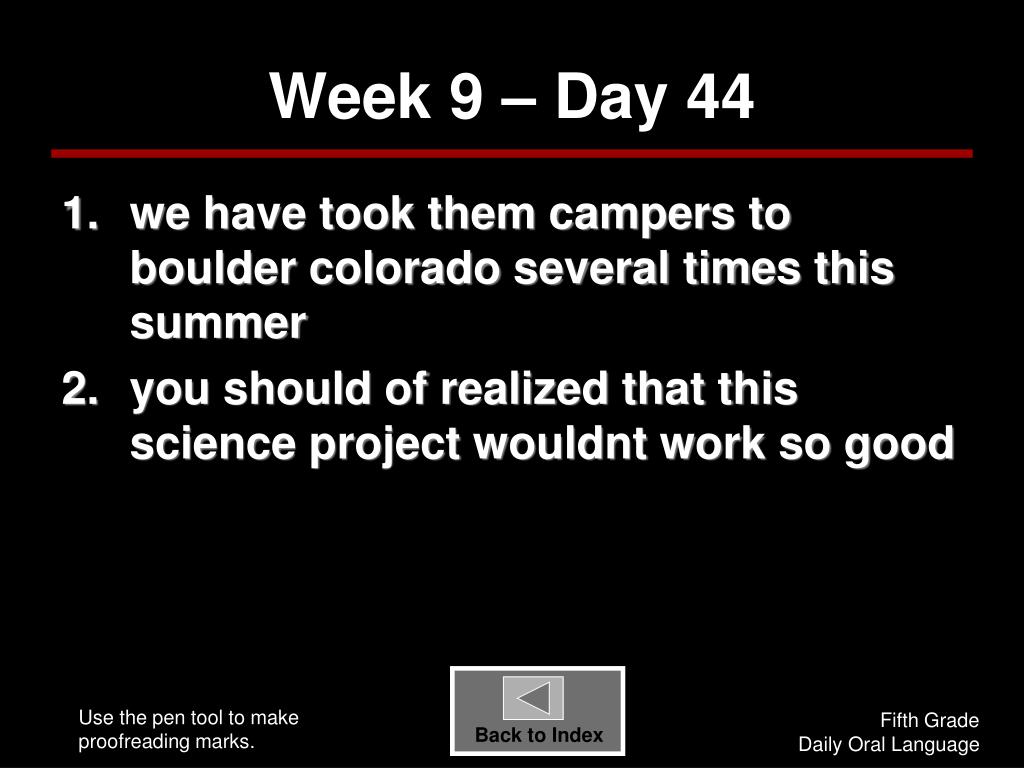 Week 9 – Day 44

1. we have took them campers to boulder colorado several times this summer
2. you should of realized that this science project wouldnt work so good

Use the pen tool to make proofreading marks.

Back to Index

Fifth Grade
Daily Oral Language